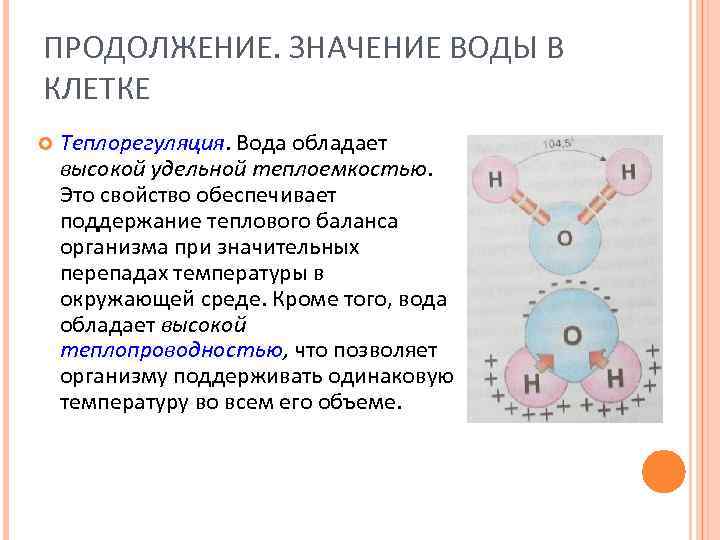 ПРОДОЛЖЕНИЕ. ЗНАЧЕНИЕ ВОДЫ В КЛЕТКЕ

Теплорегуляция. Вода обладает высокой удельной теплоемкостью. Это свойство обеспечивает поддержание теплового баланса организма при значительных перепадах температуры в окружающей среде. Кроме того, вода обладает высокой теплопроводностью, что позволяет организму поддерживать одинаковую температуру во всем его объеме.

104,5°
H
H
O
O
H
H